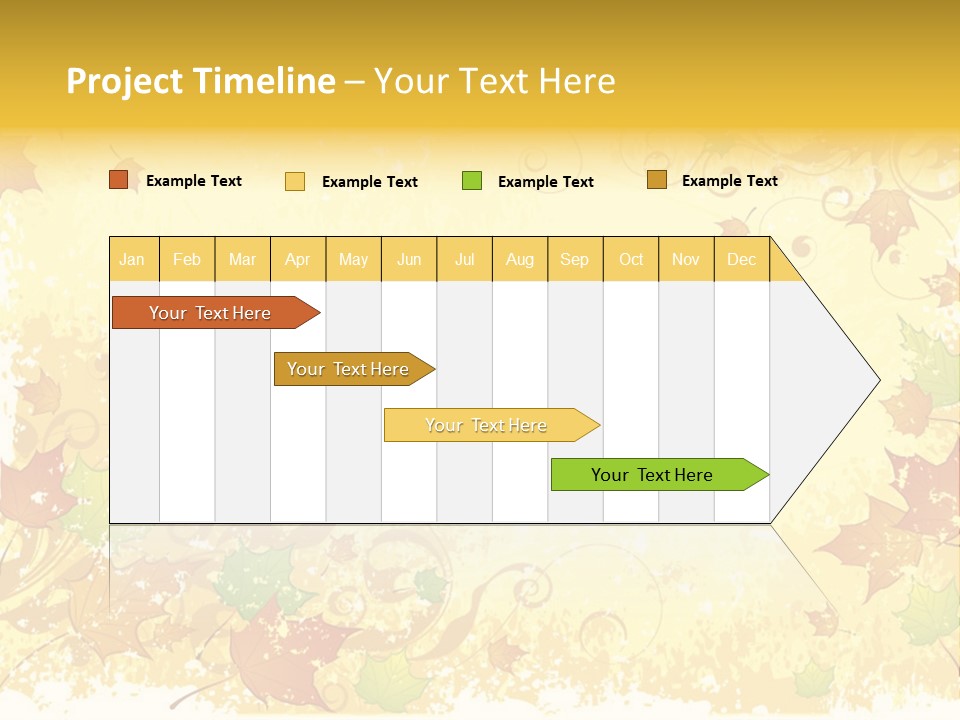 Project Timeline – Your Text Here

Example Text
Example Text
Example Text
Example Text

| Jan | Feb | Mar | Apr | May | Jun | Jul | Aug | Sep | Oct | Nov | Dec |
|---|---|---|---|---|---|---|---|---|---|---|---|

Your Text Here
Your Text Here
Your Text Here
Your Text Here